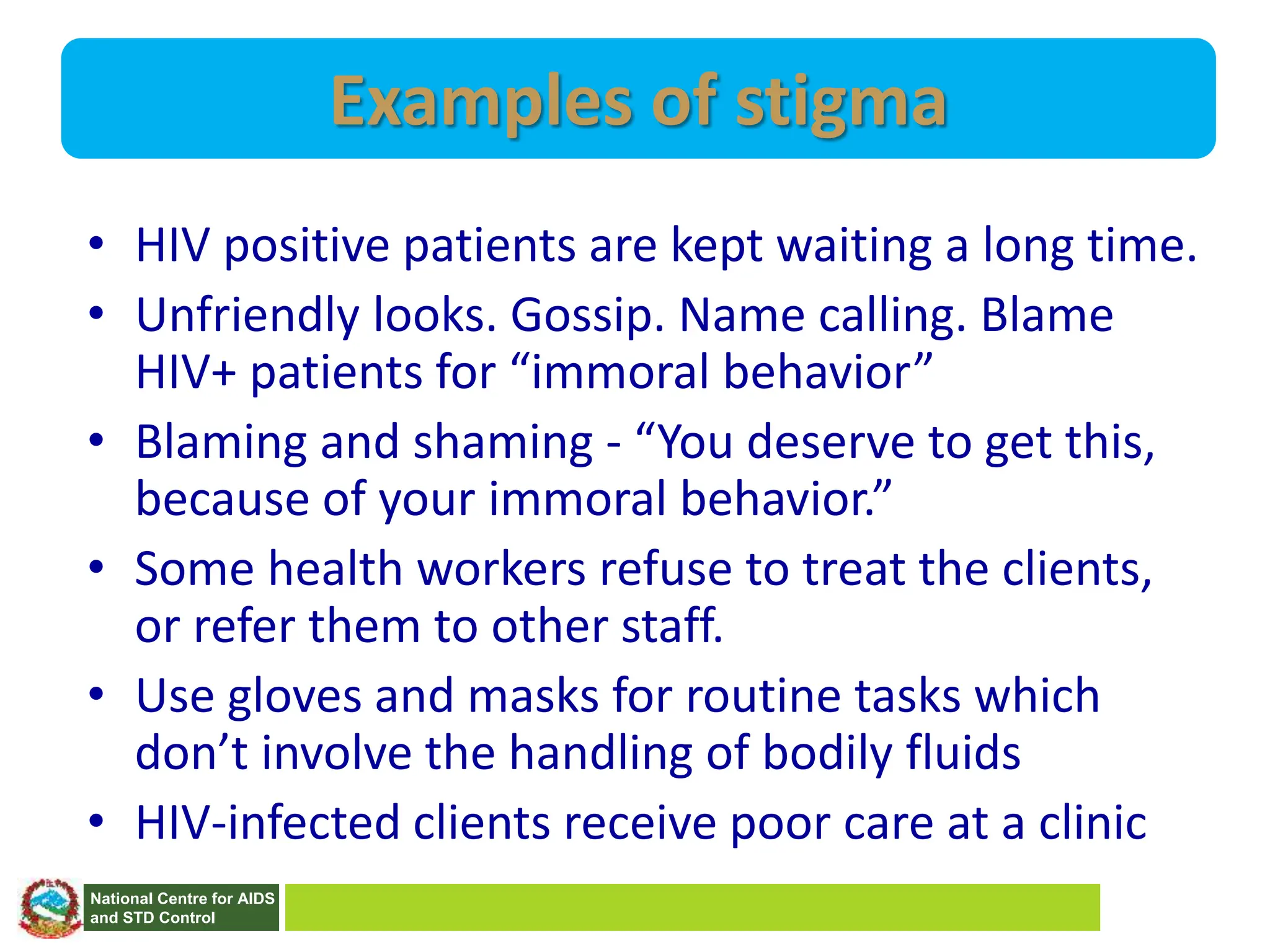 Examples of stigma

• HIV positive patients are kept waiting a long time.
• Unfriendly looks. Gossip. Name calling. Blame HIV+ patients for “immoral behavior”
• Blaming and shaming - “You deserve to get this, because of your immoral behavior.”
• Some health workers refuse to treat the clients, or refer them to other staff.
• Use gloves and masks for routine tasks which don’t involve the handling of bodily fluids
• HIV-infected clients receive poor care at a clinic

National Centre for AIDS and STD Control